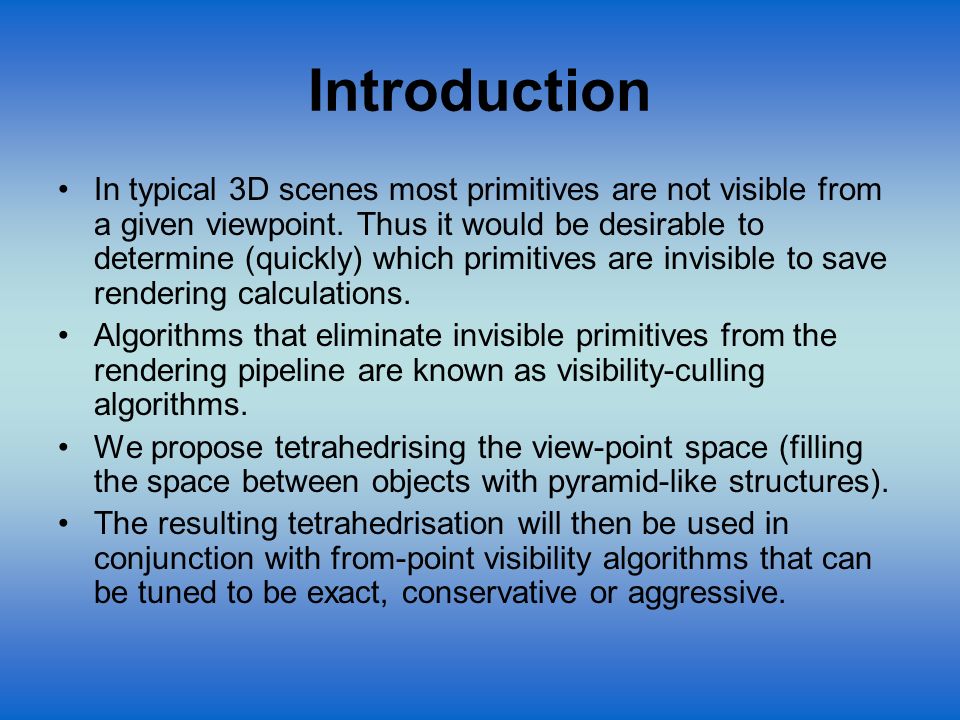 Introduction

• In typical 3D scenes most primitives are not visible from a given viewpoint. Thus it would be desirable to determine (quickly) which primitives are invisible to save rendering calculations.

• Algorithms that eliminate invisible primitives from the rendering pipeline are known as visibility-culling algorithms.

• We propose tetrahedrising the view-point space (filling the space between objects with pyramid-like structures).

• The resulting tetrahedrisation will then be used in conjunction with from-point visibility algorithms that can be tuned to be exact, conservative or aggressive.